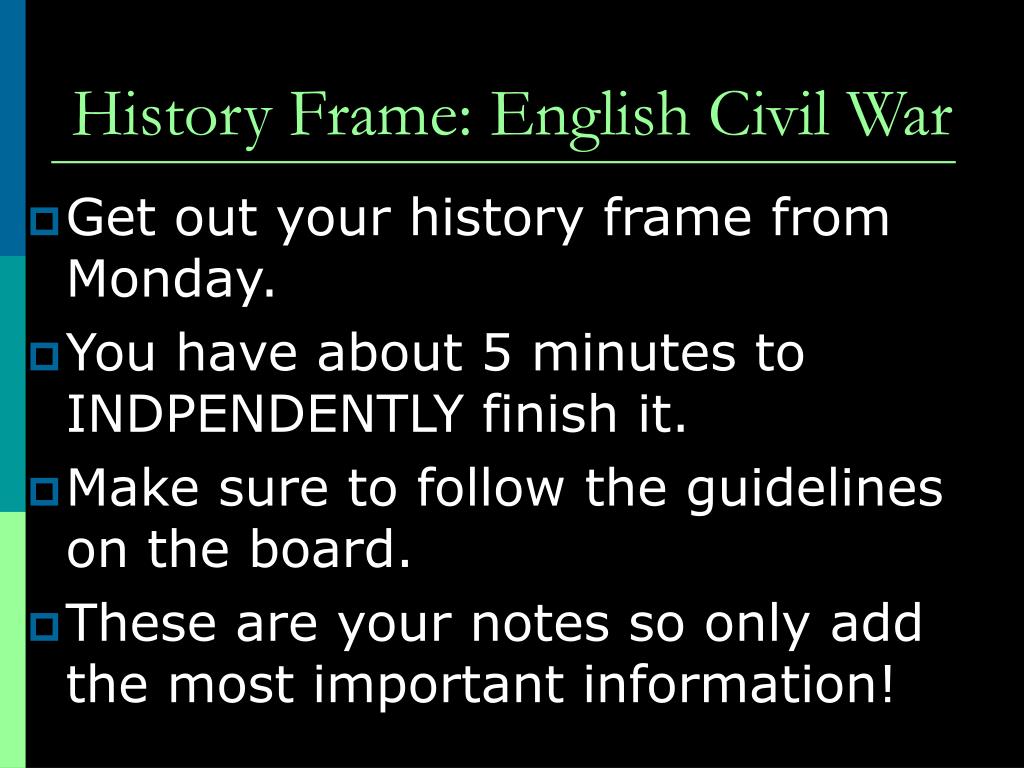 History Frame: English Civil War

Get out your history frame from Monday.

You have about 5 minutes to INDPENDENTLY finish it.

Make sure to follow the guidelines on the board.

These are your notes so only add the most important information!